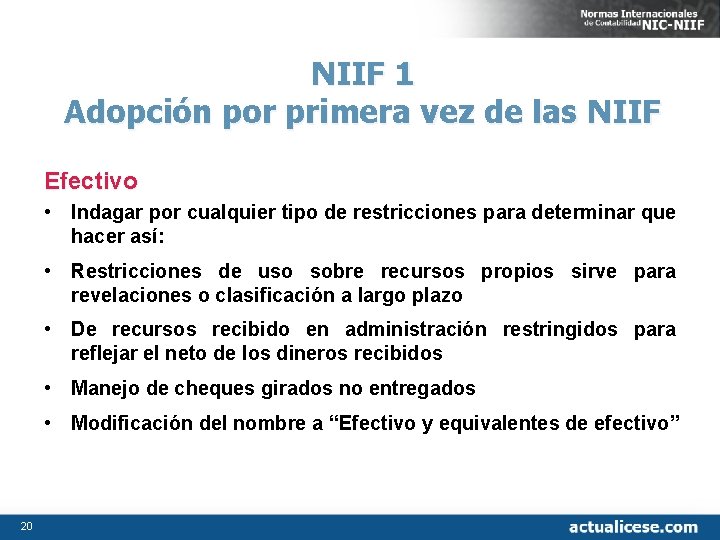 Normas Internacionales de Contabilidad NIC-NIIF

NIIF 1
Adopción por primera vez de las NIIF

Efectivo

• Indagar por cualquier tipo de restricciones para determinar que hacer así:

• Restricciones de uso sobre recursos propios sirve para revelaciones o clasificación a largo plazo

• De recursos recibido en administración restringidos para reflejar el neto de los dineros recibidos

• Manejo de cheques girados no entregados

• Modificación del nombre a “Efectivo y equivalentes de efectivo”

20

actualicese.com